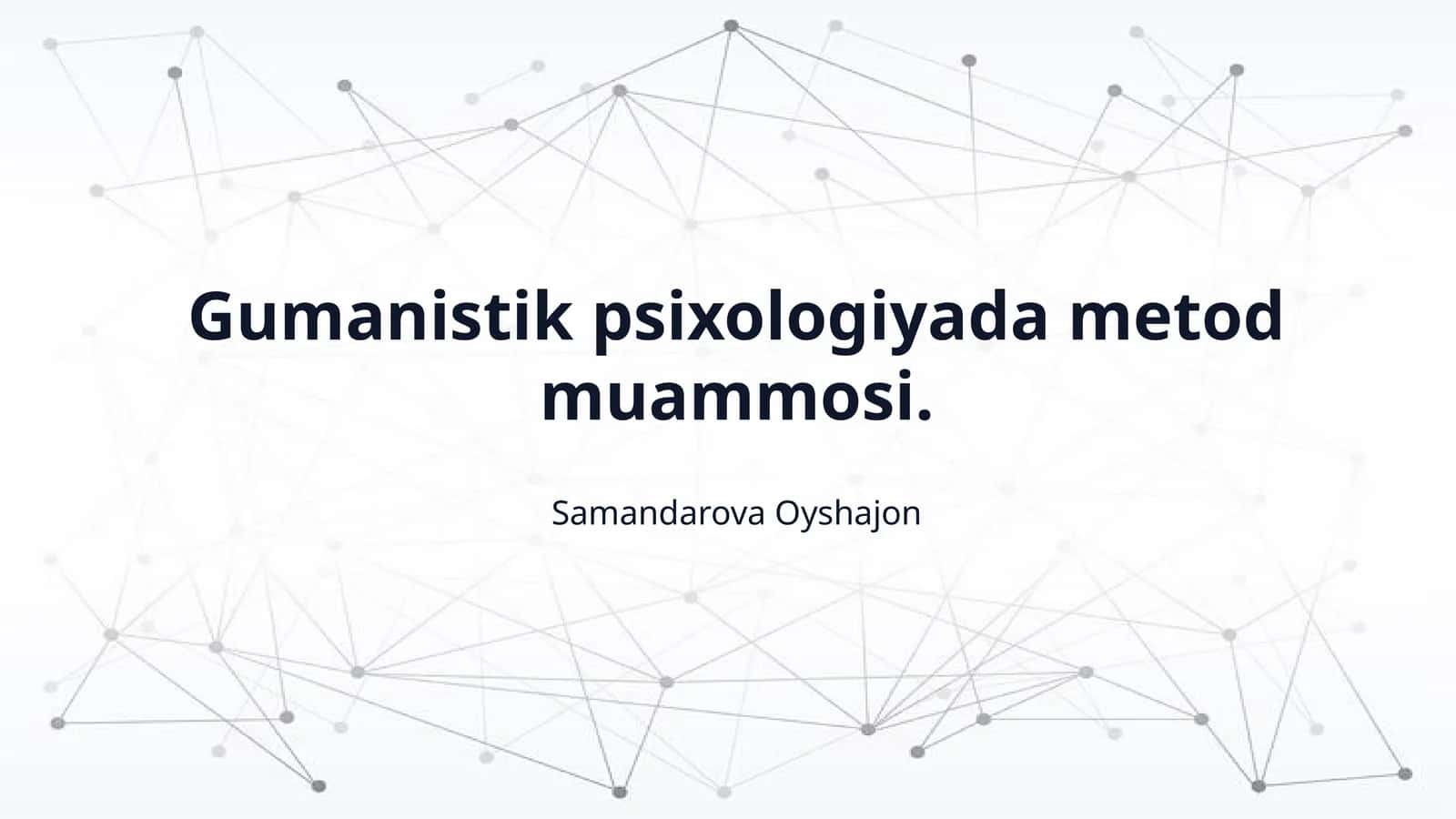 Gumanistik psixologiyada metod muammosi.

Samandarova Oyshajon